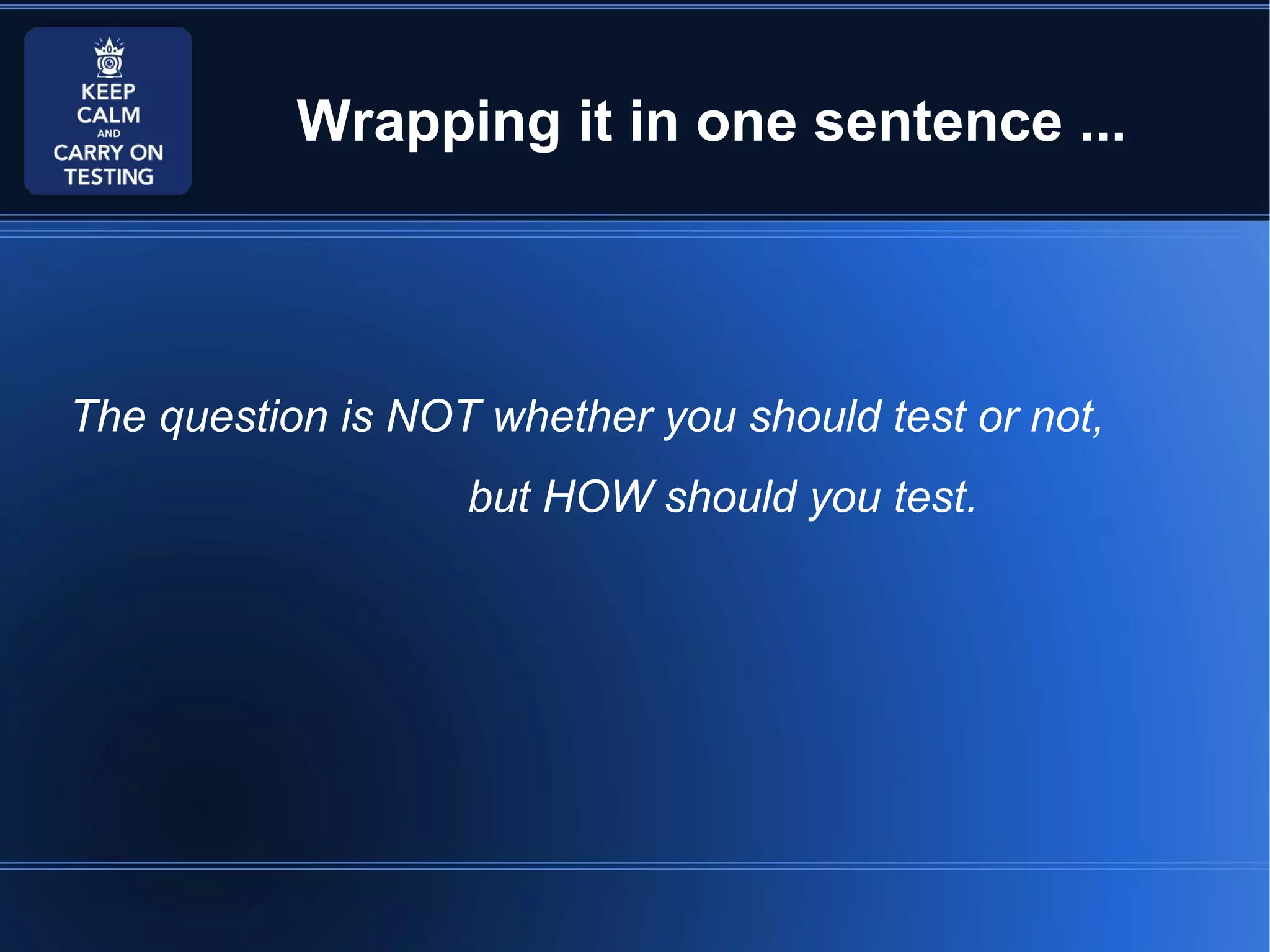 KEEP CALM AND CARRY ON TESTING

Wrapping it in one sentence ...

The question is NOT whether you should test or not,

but HOW should you test.